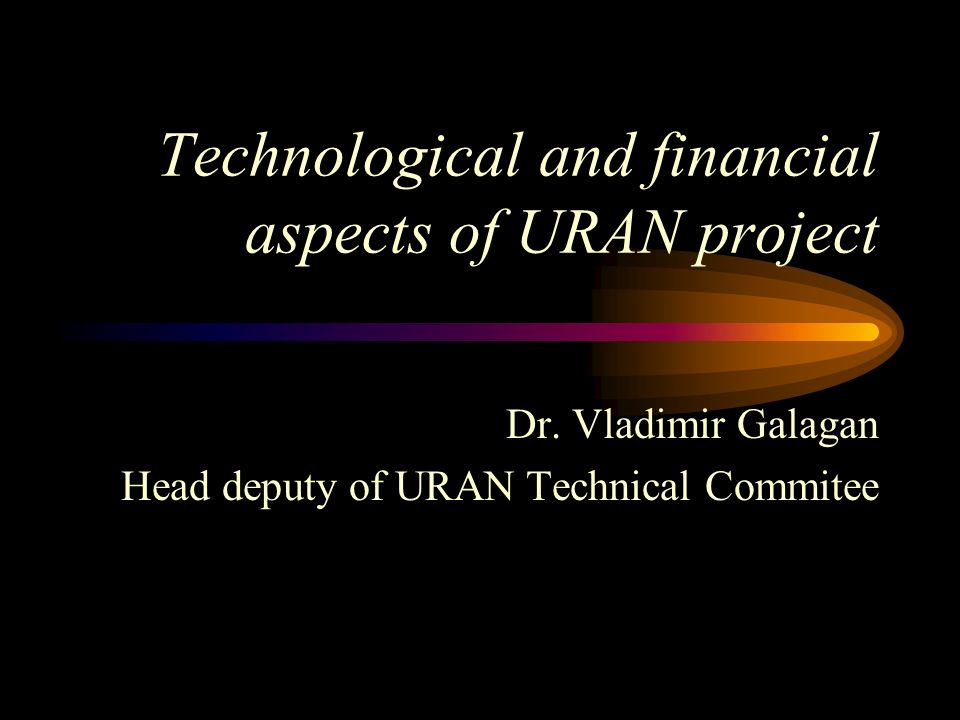 Technological and financial aspects of URAN project

Dr. Vladimir Galagan
Head deputy of URAN Technical Commitee